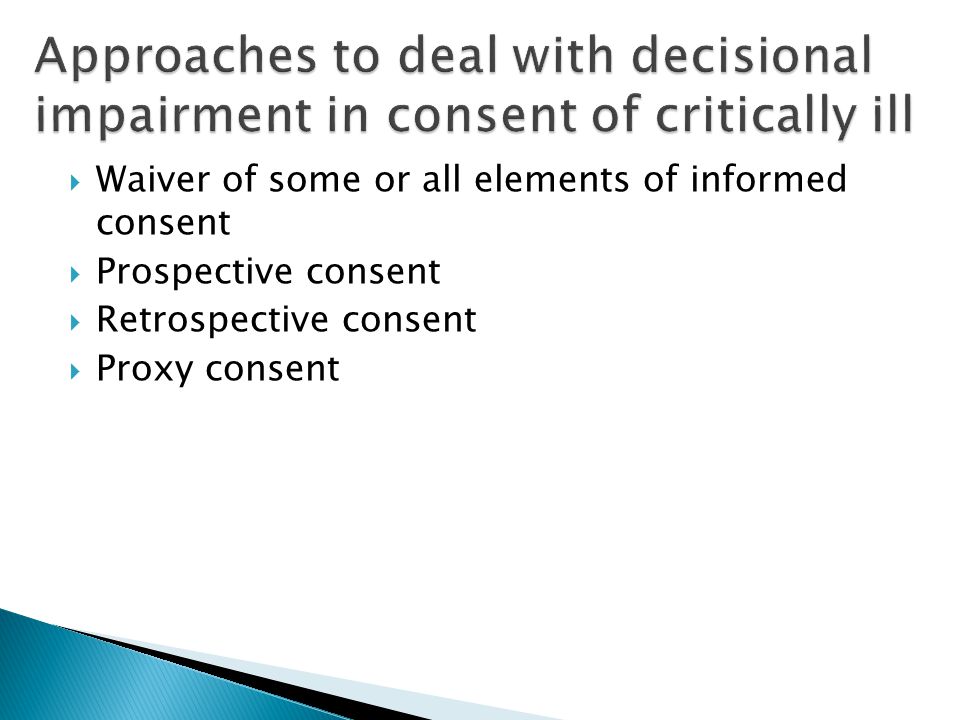 Approaches to deal with decisional impairment in consent of critically ill

Waiver of some or all elements of informed consent

Prospective consent

Retrospective consent

Proxy consent